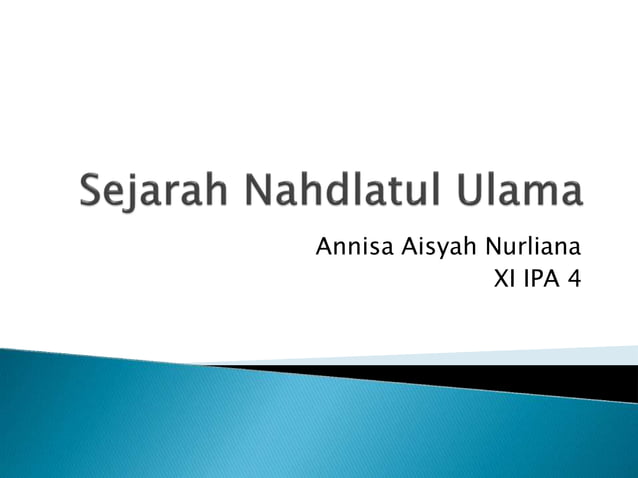 Sejarah Nahdlatul Ulama

Annisa Aisyah Nurliana
XI IPA 4